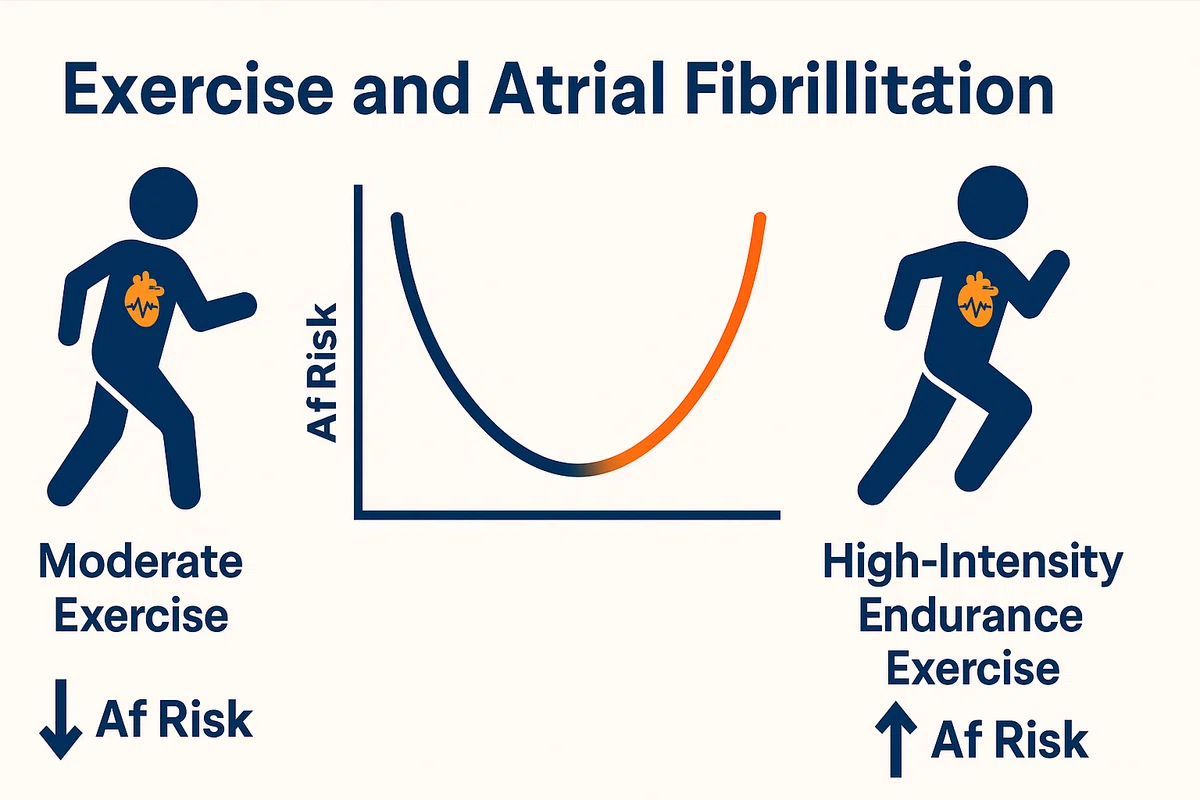 Exercise and Atrial Fibrillitation

Af Risk

Moderate Exercise

↓ Af Risk

High-Intensity Endurance Exercise

↑ Af Risk